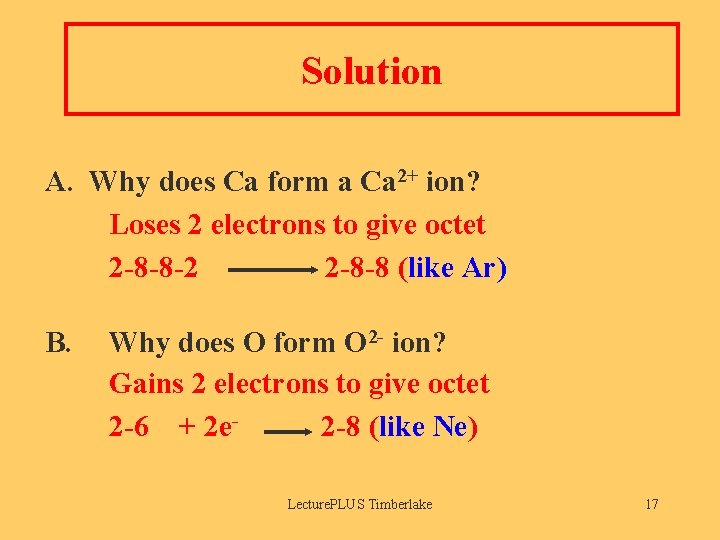 Solution

A. Why does Ca form a $Ca^{2+}$ ion?

Loses 2 electrons to give octet

2-8-8-2 $\longrightarrow$ 2-8-8 (like Ar)

B. Why does O form $O^{2-}$ ion?

Gains 2 electrons to give octet

2-6 + $2e^-$ $\longrightarrow$ 2-8 (like Ne)

LecturePLUS Timberlake

17